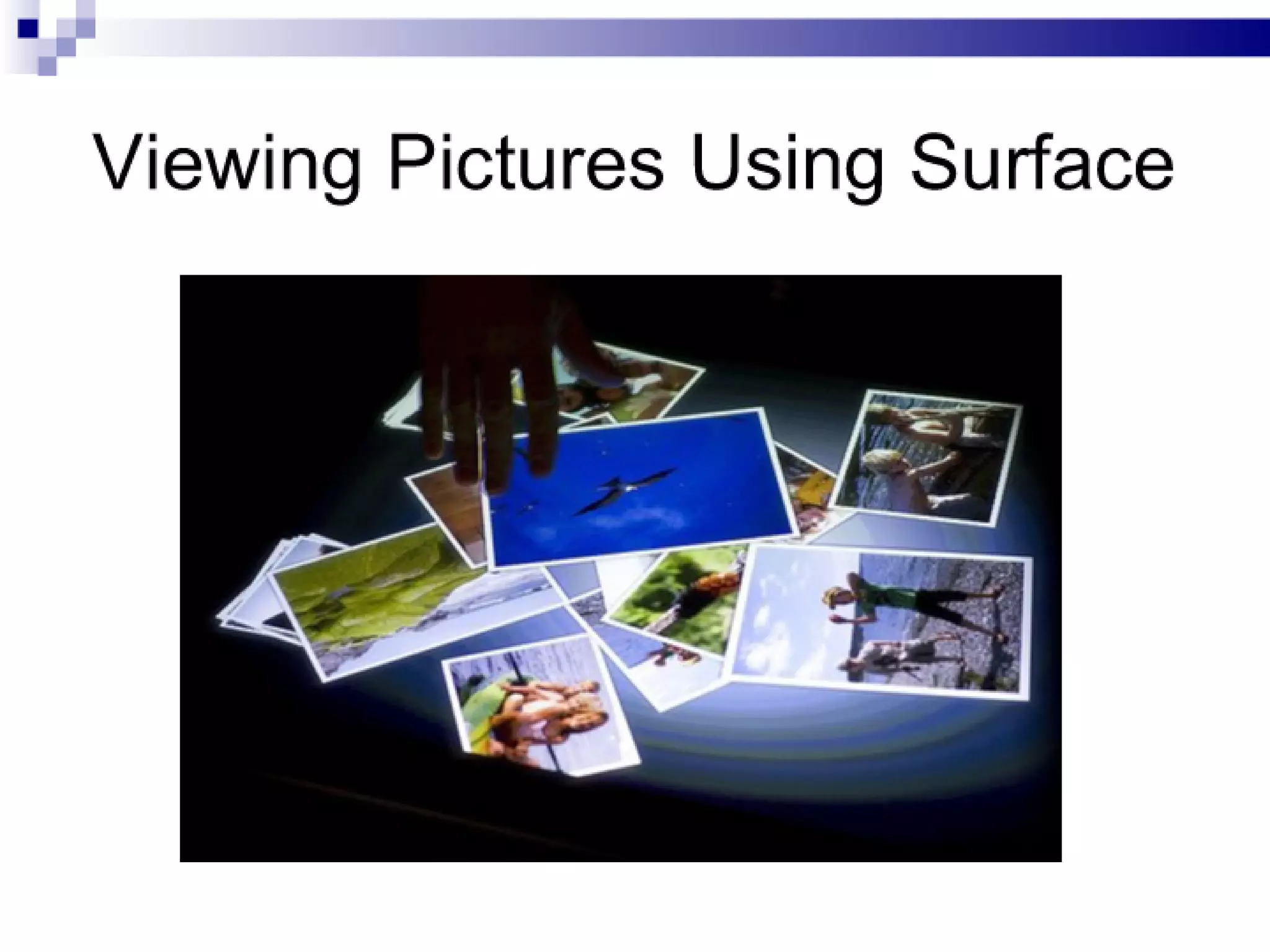 Viewing Pictures Using Surface